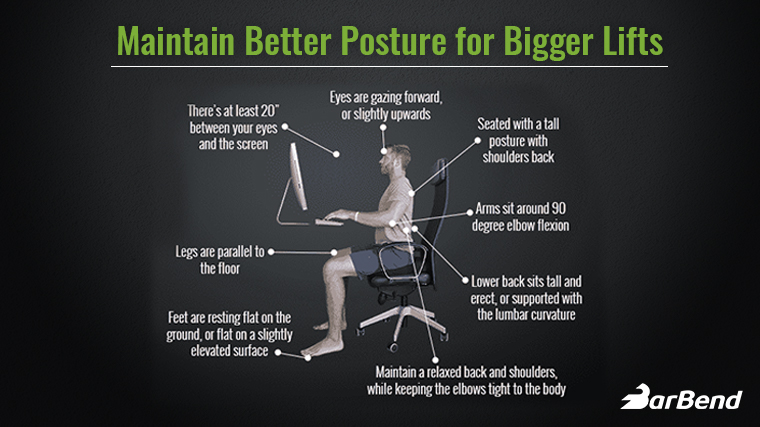 Maintain Better Posture for Bigger Lifts

There's at least 20" between your eyes and the screen

Eyes are gazing forward, or slightly upwards

Seated with a tall posture with shoulders back

Arms sit around 90 degree elbow flexion

Legs are parallel to the floor

Lower back sits tall and erect, or supported with the lumbar curvature

Feet are resting flat on the ground, or flat on a slightly elevated surface

Maintain a relaxed back and shoulders, while keeping the elbows tight to the body

BarBend